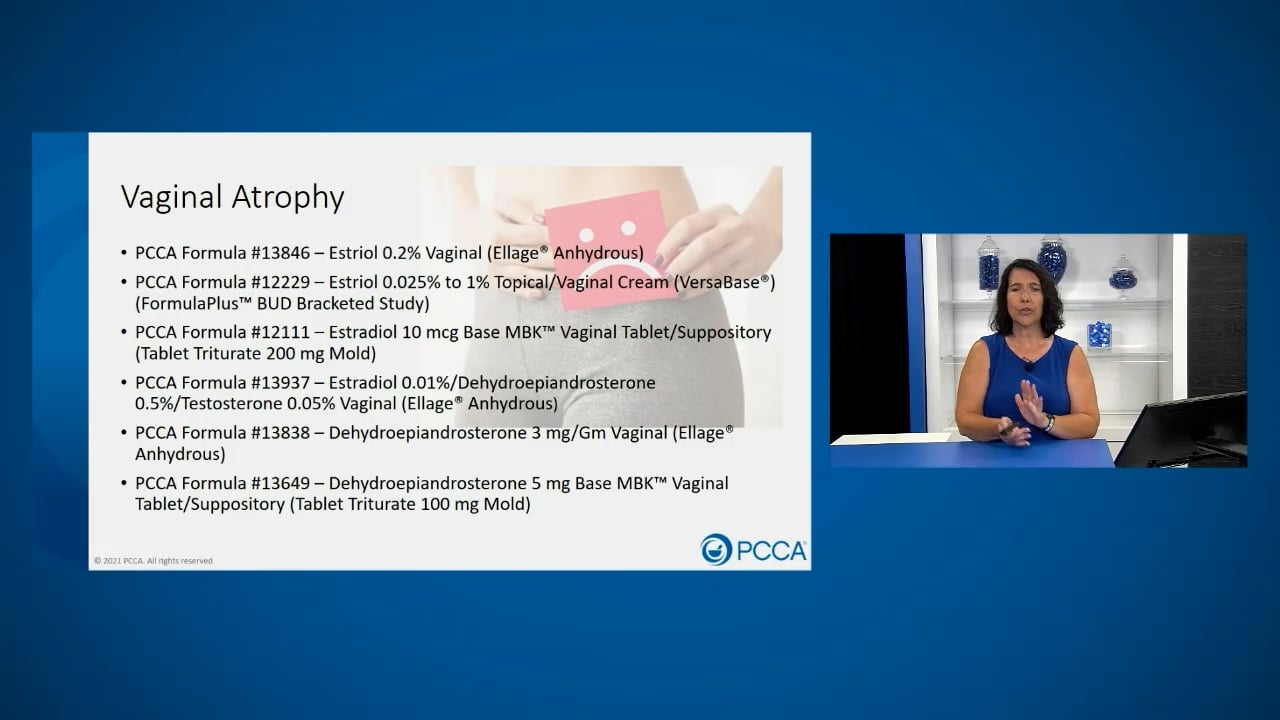 Vaginal Atrophy

• PCCA Formula #13846 – Estriol 0.2% Vaginal (Ellage® Anhydrous)
• PCCA Formula #12229 – Estriol 0.025% to 1% Topical/Vaginal Cream (VersaBase®) (FormulaPlus™ BUD Bracketed Study)
• PCCA Formula #12111 – Estradiol 10 mcg Base MBK™ Vaginal Tablet/Suppository (Tablet Triturate 200 mg Mold)
• PCCA Formula #13937 – Estradiol 0.01%/Dehydroepiandrosterone 0.5%/Testosterone 0.05% Vaginal (Ellage® Anhydrous)
• PCCA Formula #13838 – Dehydroepiandrosterone 3 mg/Gm Vaginal (Ellage® Anhydrous)
• PCCA Formula #13649 – Dehydroepiandrosterone 5 mg Base MBK™ Vaginal Tablet/Suppository (Tablet Triturate 100 mg Mold)

© 2021 PCCA. All rights reserved

PCCA